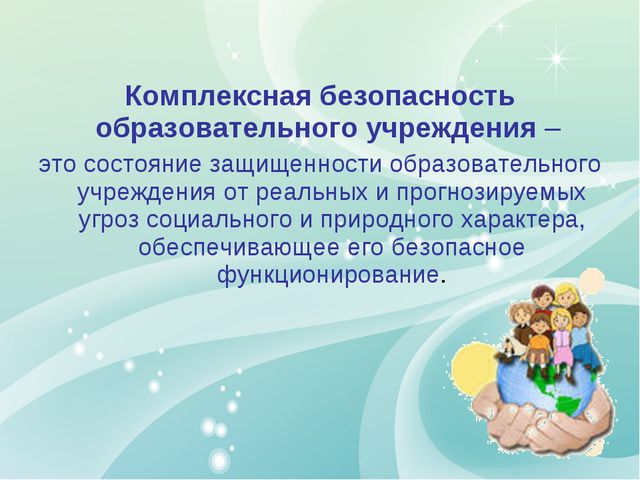 Комплексная безопасность образовательного учреждения –

это состояние защищенности образовательного учреждения от реальных и прогнозируемых угроз социального и природного характера, обеспечивающее его безопасное функционирование.